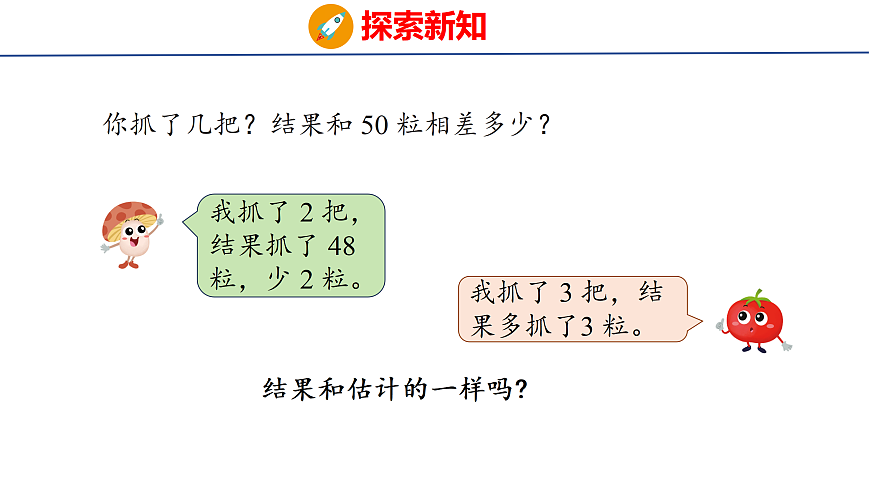 探索新知

你抓了几把？结果和 50 粒相差多少？

我抓了 2 把，结果抓了 48 粒，少 2 粒。

我抓了 3 把，结果多抓了3 粒。

结果和估计的一样吗？